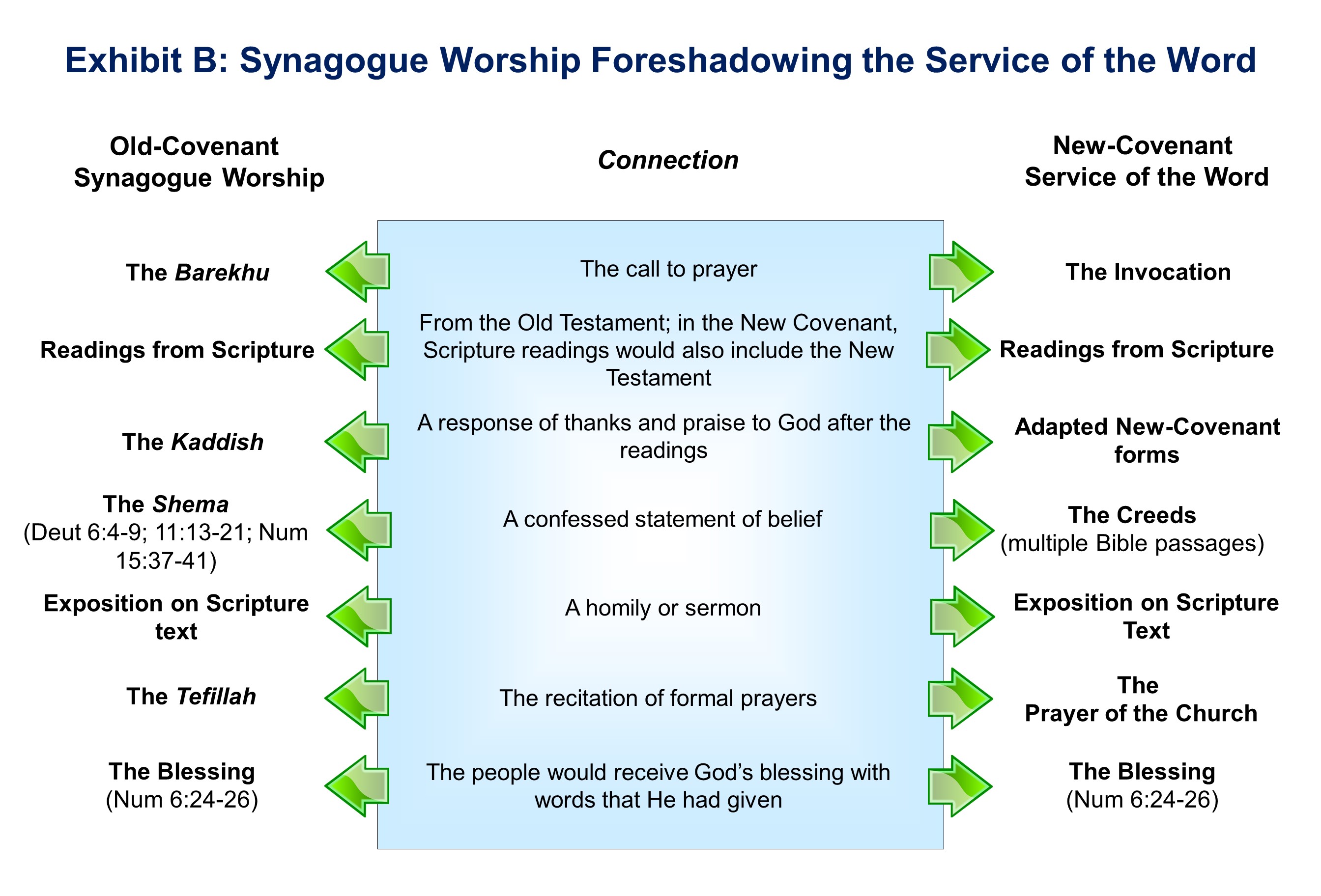 Exhibit B: Synagogue Worship Foreshadowing the Service of the Word

| Old-Covenant Synagogue Worship | Connection | New-Covenant Service of the Word |
|---|---|---|
| The Barekhu | The call to prayer | The Invocation |
| Readings from Scripture | From the Old Testament; in the New Covenant, Scripture readings would also include the New Testament | Readings from Scripture |
| The Kaddish | A response of thanks and praise to God after the readings | Adapted New-Covenant forms |
| The Shema (Deut 6:4-9; 11:13-21; Num 15:37-41) | A confessed statement of belief | The Creeds (multiple Bible passages) |
| Exposition on Scripture text | A homily or sermon | Exposition on Scripture Text |
| The Tefillah | The recitation of formal prayers | The Prayer of the Church |
| The Blessing (Num 6:24-26) | The people would receive God's blessing with words that He had given | The Blessing (Num 6:24-26) |